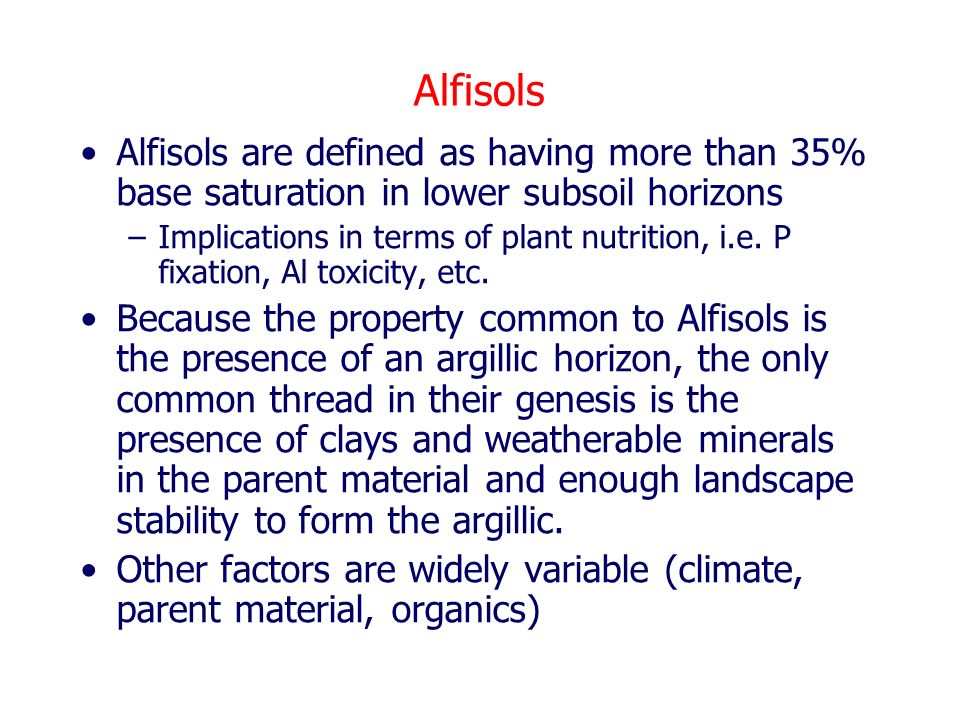 Alfisols

• Alfisols are defined as having more than 35% base saturation in lower subsoil horizons

– Implications in terms of plant nutrition, i.e. P fixation, Al toxicity, etc.

• Because the property common to Alfisols is the presence of an argillic horizon, the only common thread in their genesis is the presence of clays and weatherable minerals in the parent material and enough landscape stability to form the argillic.

• Other factors are widely variable (climate, parent material, organics)